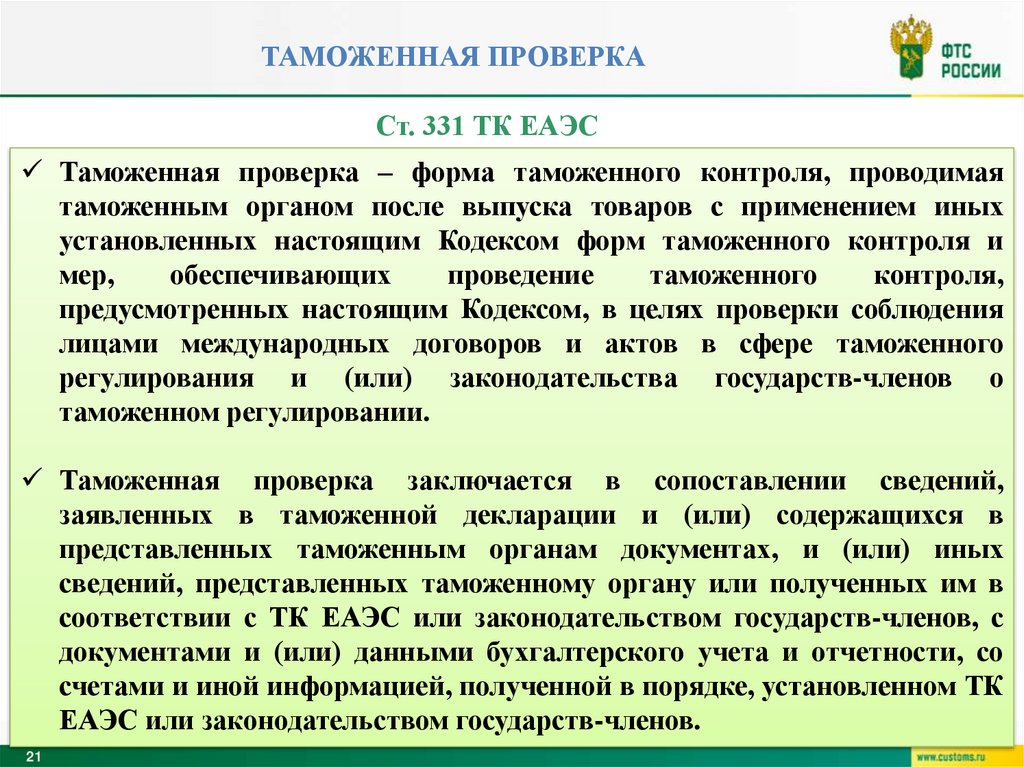 ТАМОЖЕННАЯ ПРОВЕРКА

ФТС РОССИИ

Ст. 331 ТК ЕАЭС

✓ Таможенная проверка – форма таможенного контроля, проводимая таможенным органом после выпуска товаров с применением иных установленных настоящим Кодексом форм таможенного контроля и мер, обеспечивающих проведение таможенного контроля, предусмотренных настоящим Кодексом, в целях проверки соблюдения лицами международных договоров и актов в сфере таможенного регулирования и (или) законодательства государств-членов о таможенном регулировании.

✓ Таможенная проверка заключается в сопоставлении сведений, заявленных в таможенной декларации и (или) содержащихся в представленных таможенным органам документах, и (или) иных сведений, представленных таможенному органу или полученных им в соответствии с ТК ЕАЭС или законодательством государств-членов, с документами и (или) данными бухгалтерского учета и отчетности, со счетами и иной информацией, полученной в порядке, установленном ТК ЕАЭС или законодательством государств-членов.

21

www.customs.ru